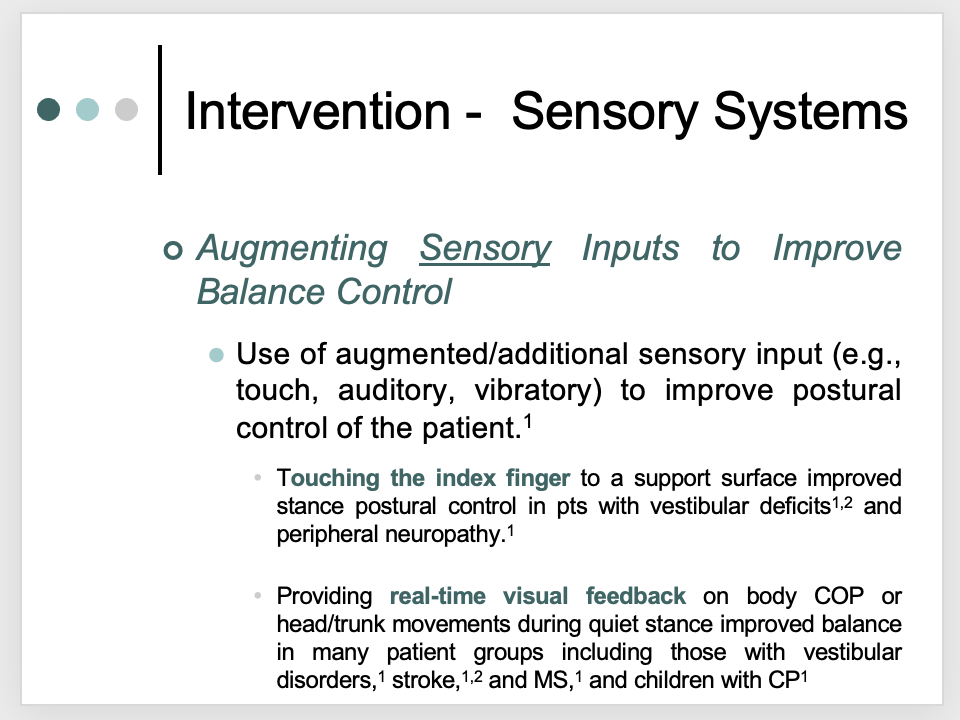 Intervention - Sensory Systems

Augmenting Sensory Inputs to Improve Balance Control

Use of augmented/additional sensory input (e.g., touch, auditory, vibratory) to improve postural control of the patient.$^1$

Touching the index finger to a support surface improved stance postural control in pts with vestibular deficits$^{1,2}$ and peripheral neuropathy.$^1$

Providing real-time visual feedback on body COP or head/trunk movements during quiet stance improved balance in many patient groups including those with vestibular disorders,$^1$ stroke,$^{1,2}$ and MS,$^1$ and children with CP$^1$